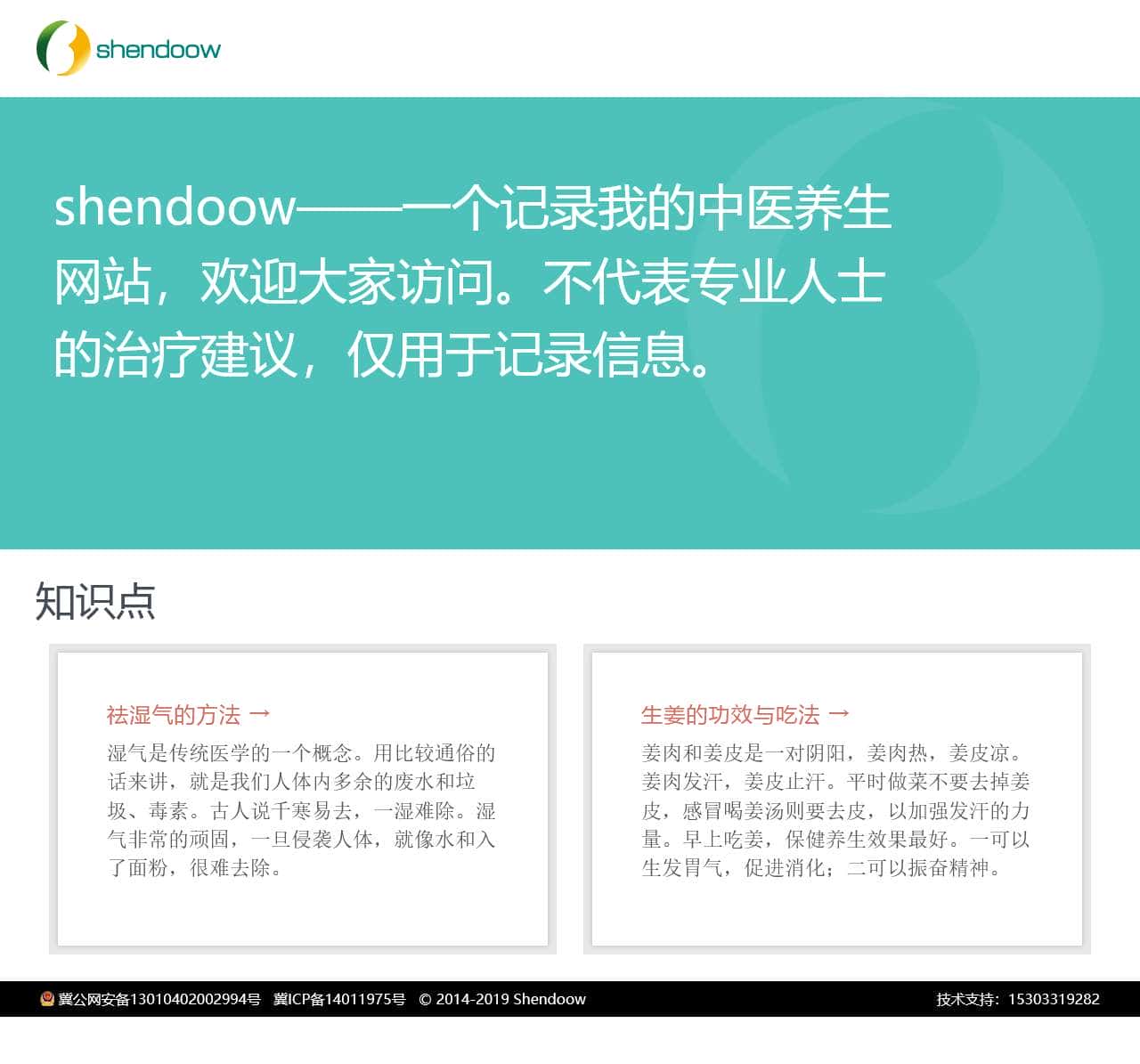 shendoow

shendoow——一个记录我的中医养生网站，欢迎大家访问。不代表专业人士的治疗建议，仅用于记录信息。

知识点

祛湿气的方法 →

湿气是传统医学的一个概念。用比较通俗的话来讲，就是我们人体内多余的废水和垃圾、毒素。古人说千寒易去，一湿难除。湿气非常的顽固，一旦侵袭人体，就像水和入了面粉，很难去除。

生姜的功效与吃法 →

姜肉和姜皮是一对阴阳，姜肉热，姜皮凉。姜肉发汗，姜皮止汗。平时做菜不要去掉姜皮，感冒喝姜汤则要去皮，以加强发汗的力量。早上吃姜，保健养生效果最好。一可以生发胃气，促进消化；二可以振奋精神。

冀公网安备13010402002994号 冀ICP备14011975号 © 2014-2019 Shendoow

技术支持：15303319282